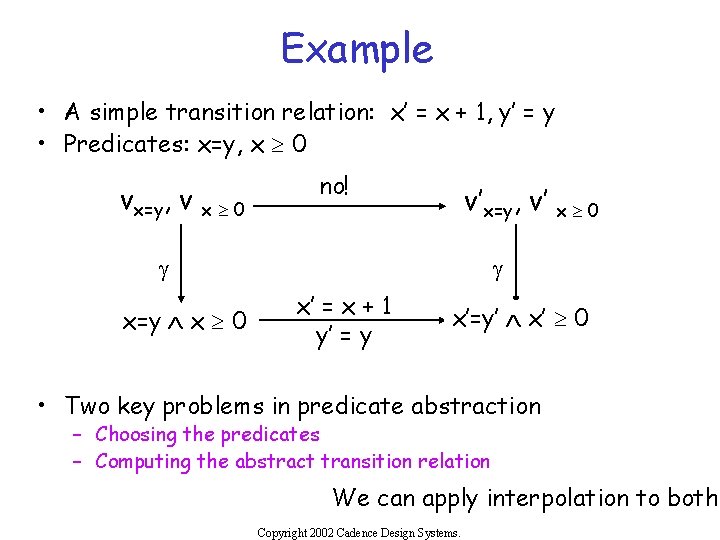 Example

• A simple transition relation: $x' = x + 1, y' = y$
• Predicates: $x=y$, $x \geq 0$

$v_{x=y}, v_{x \geq 0}$

no!

$v'_{x=y}, v'_{x \geq 0}$

$\gamma$

$\gamma$

$x=y \wedge x \geq 0$

$x' = x + 1$
$y' = y$

$x'=y' \wedge x' \geq 0$

• Two key problems in predicate abstraction
– Choosing the predicates
– Computing the abstract transition relation

We can apply interpolation to both

Copyright 2002 Cadence Design Systems.